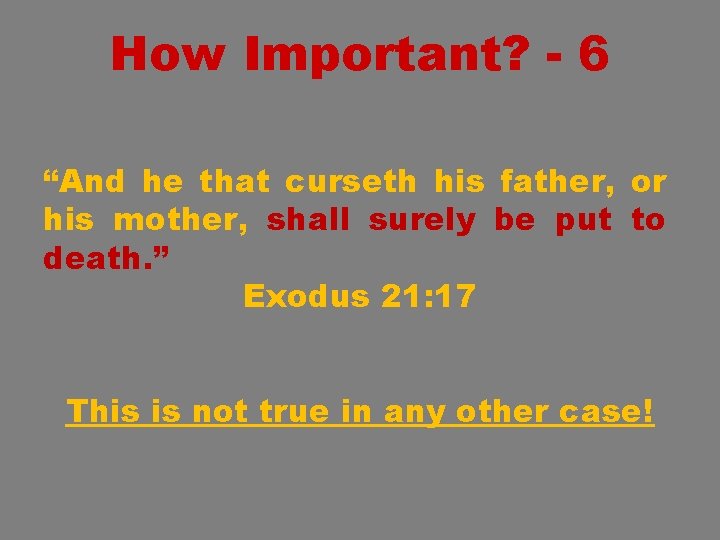 How Important? - 6

“And he that curseth his father, or his mother, shall surely be put to death.”

Exodus 21:17

This is not true in any other case!